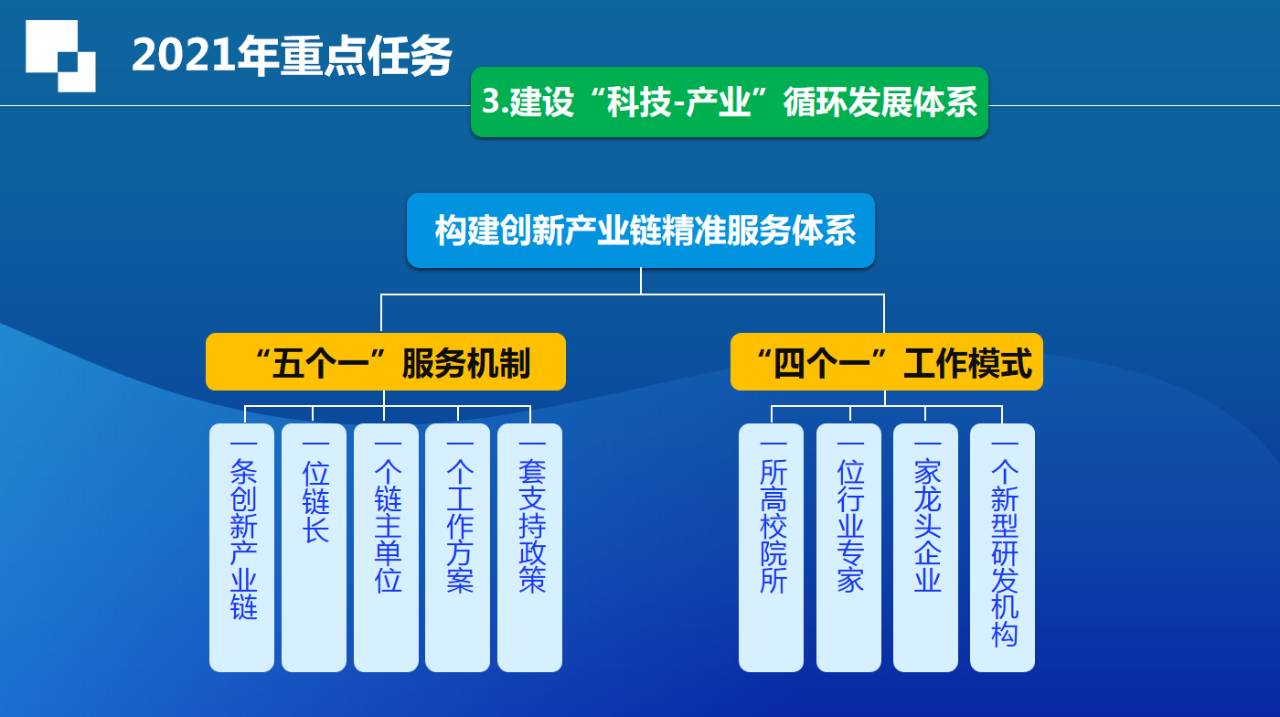 2021年重点任务

3.建设“科技-产业”循环发展体系

构建创新产业链精准服务体系

“五个一”服务机制

一条创新产业链

一位链长

一个链主单位

一个工作方案

一套支持政策

“四个一”工作模式

一所高校院所

一位行业专家

一家龙头企业

一个新型研发机构